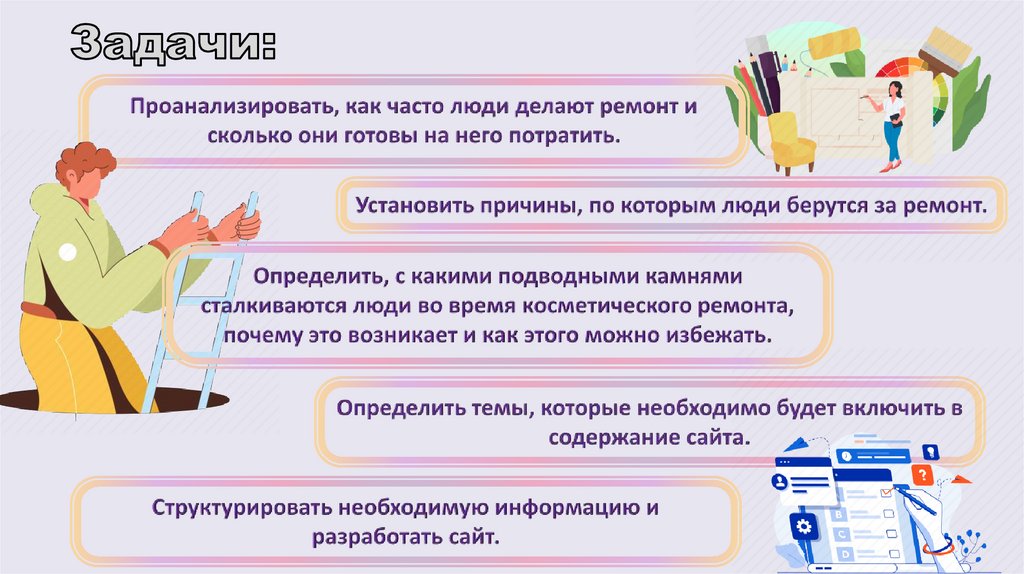 Задачи:

Проанализировать, как часто люди делают ремонт и сколько они готовы на него потратить.

Установить причины, по которым люди берутся за ремонт.

Определить, с какими подводными камнями сталкиваются люди во время косметического ремонта, почему это возникает и как этого можно избежать.

Определить темы, которые необходимо будет включить в содержание сайта.

Структурировать необходимую информацию и разработать сайт.